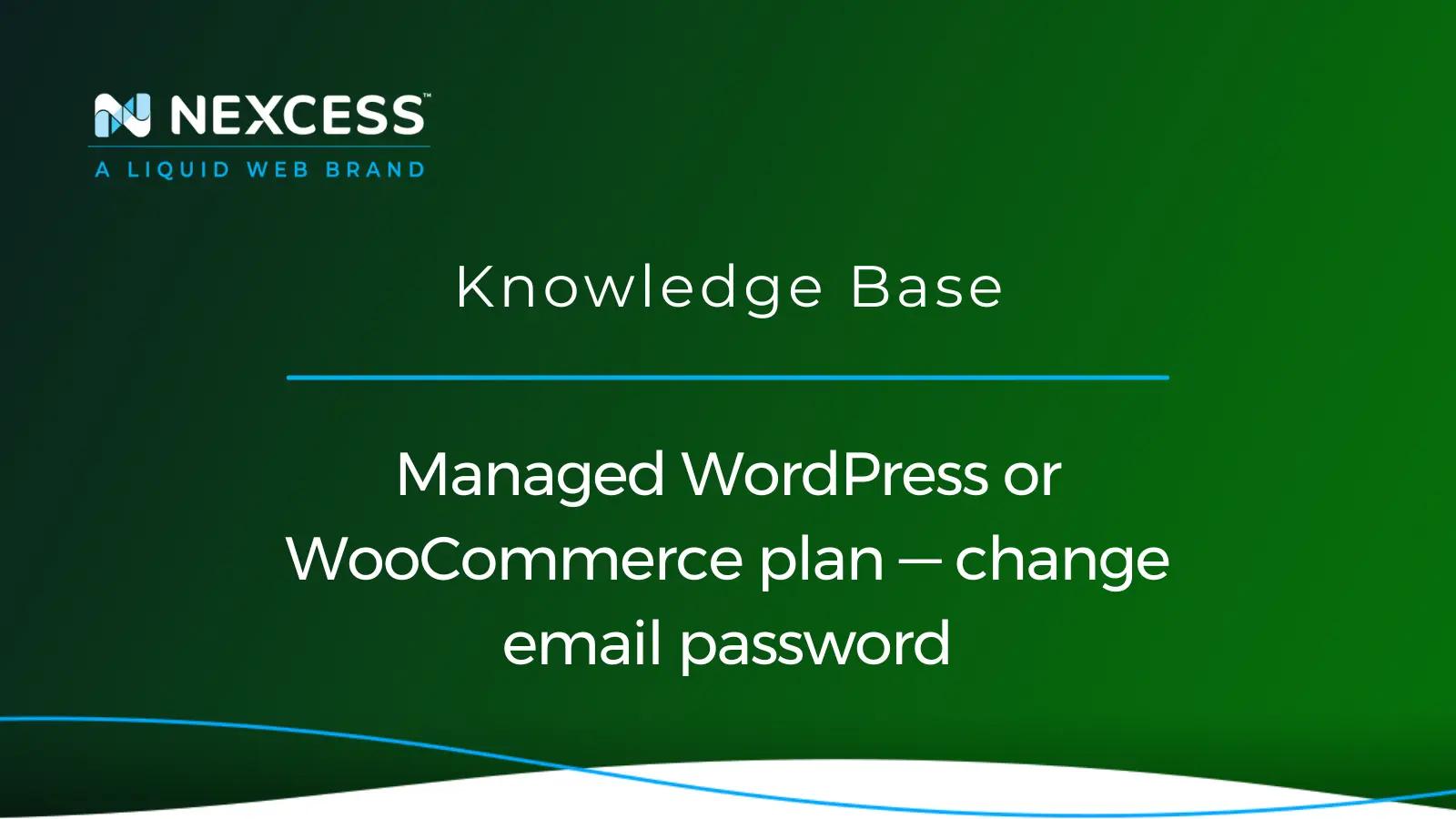 NEXCESS™
A LIQUID WEB BRAND

Knowledge Base

Managed WordPress or WooCommerce plan — change email password